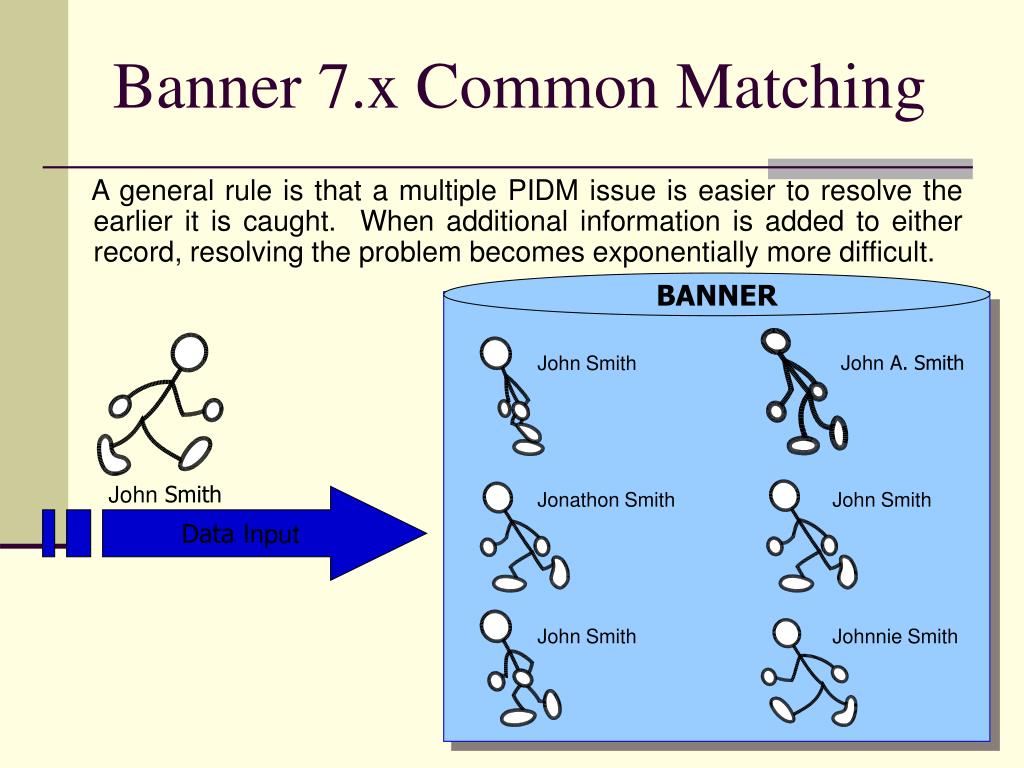 Banner 7.x Common Matching

A general rule is that a multiple PIDM issue is easier to resolve the earlier it is caught. When additional information is added to either record, resolving the problem becomes exponentially more difficult.

John Smith

Data Input

BANNER

John Smith

John A. Smith

Jonathon Smith

John Smith

John Smith

Johnnie Smith